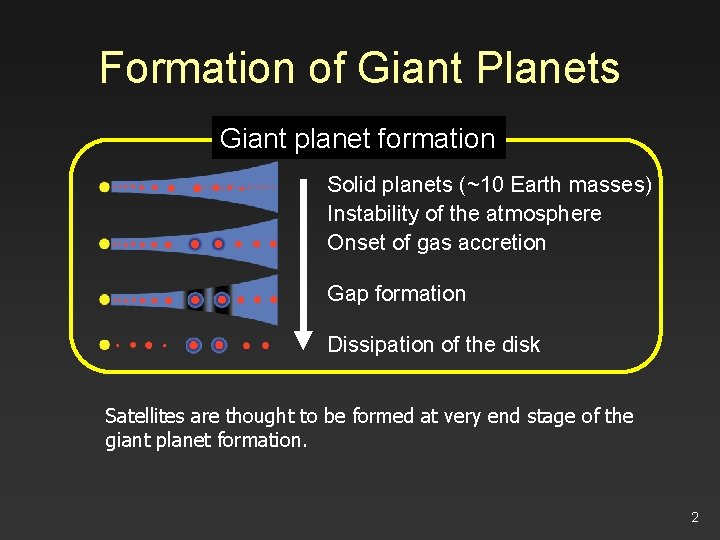 Formation of Giant Planets

Giant planet formation

Solid planets (~10 Earth masses)
Instability of the atmosphere
Onset of gas accretion

Gap formation

Dissipation of the disk

Satellites are thought to be formed at very end stage of the giant planet formation.

2